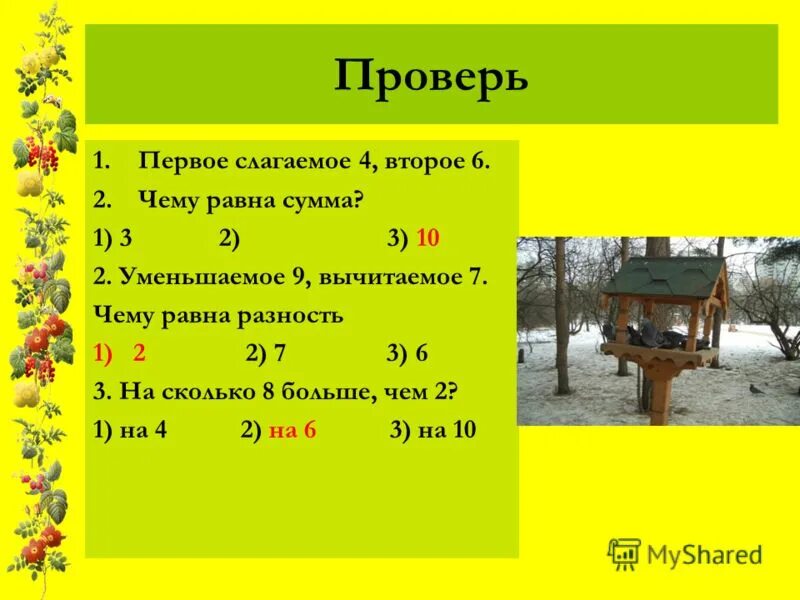 Проверь

1. Первое слагаемое 4, второе 6.

2. Чему равна сумма?

1) 3 2) 3) 10

2. Уменьшаемое 9, вычитаемое 7.

Чему равна разность

1) 2 2) 7 3) 6

3. На сколько 8 больше, чем 2?

1) на 4 2) на 6 3) на 10

MyShared